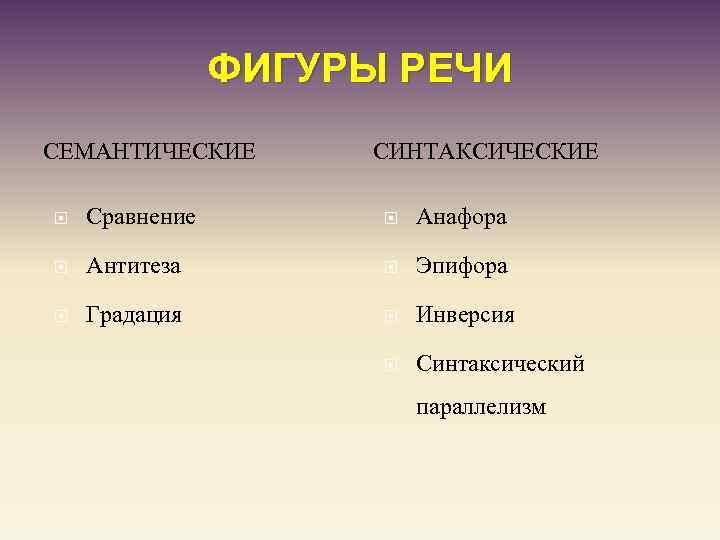 ФИГУРЫ РЕЧИ

СЕМАНТИЧЕСКИЕ

Сравнение

Антитеза

Градация

СИНТАКСИЧЕСКИЕ

Анафора

Эпифора

Инверсия

Синтаксический параллелизм